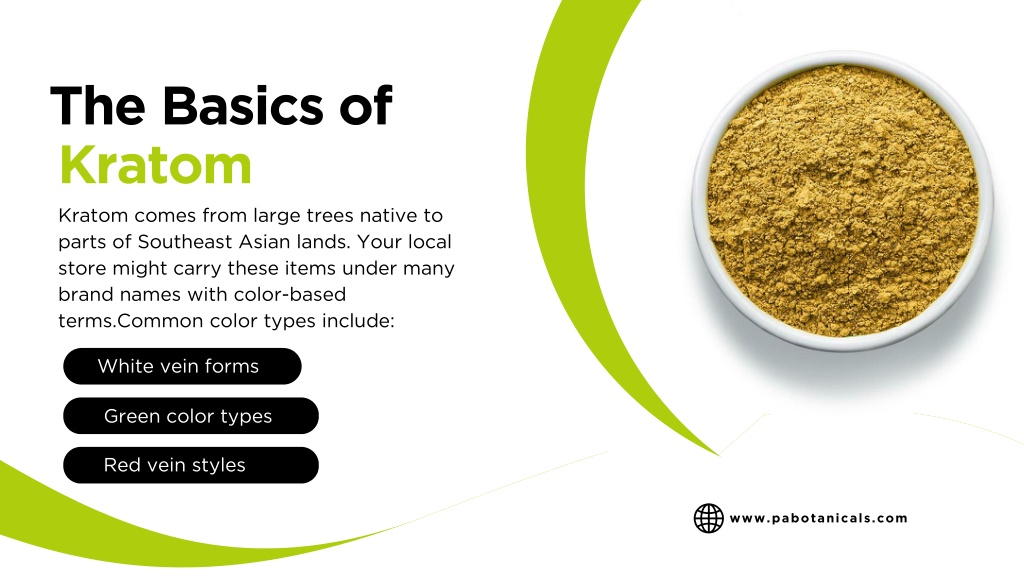 The Basics of
Kratom

Kratom comes from large trees native to parts of Southeast Asian lands. Your local store might carry these items under many brand names with color-based terms.Common color types include:

White vein forms

Green color types

Red vein styles

www.pabotanicals.com